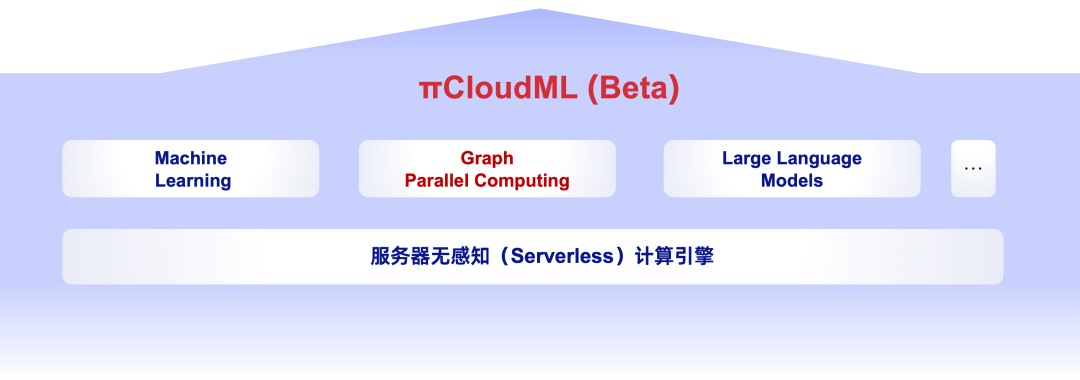 πCloudML (Beta)

Machine Learning

Graph Parallel Computing

Large Language Models

...

服务器无感知（Serverless）计算引擎